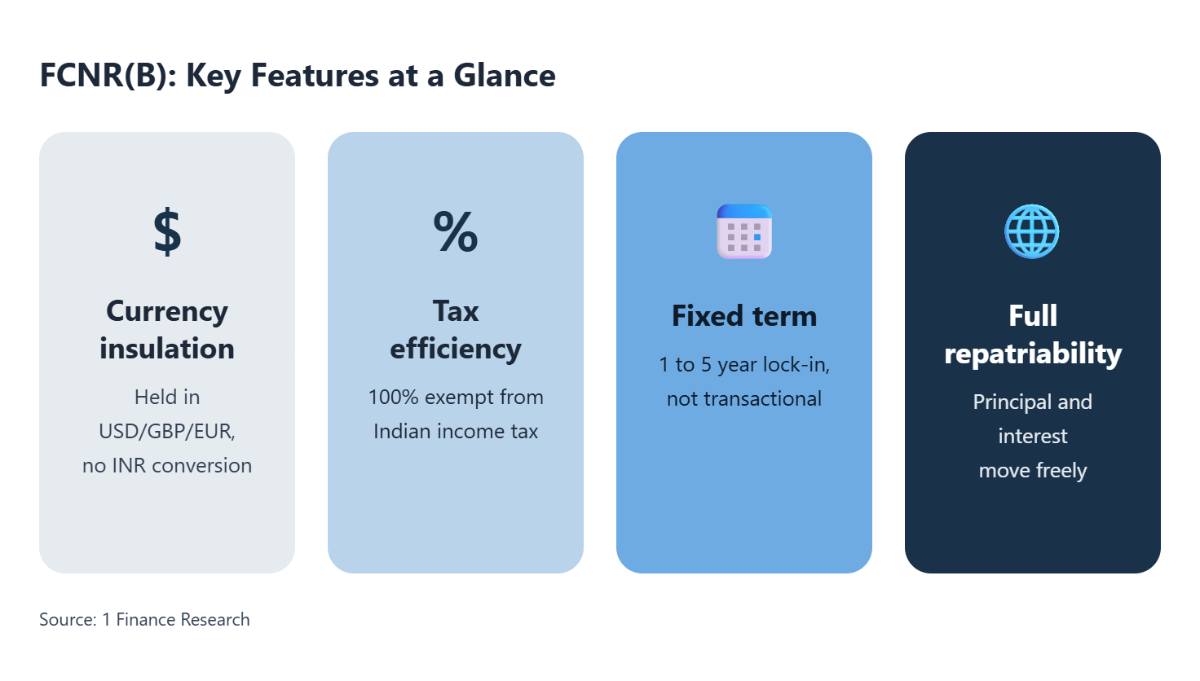 FCNR(B): Key Features at a Glance

$

Currency insulation

Held in USD/GBP/EUR, no INR conversion

%

Tax efficiency

100% exempt from Indian income tax

Fixed term

1 to 5 year lock-in, not transactional

Full repatriability

Principal and interest move freely

Source: 1 Finance Research